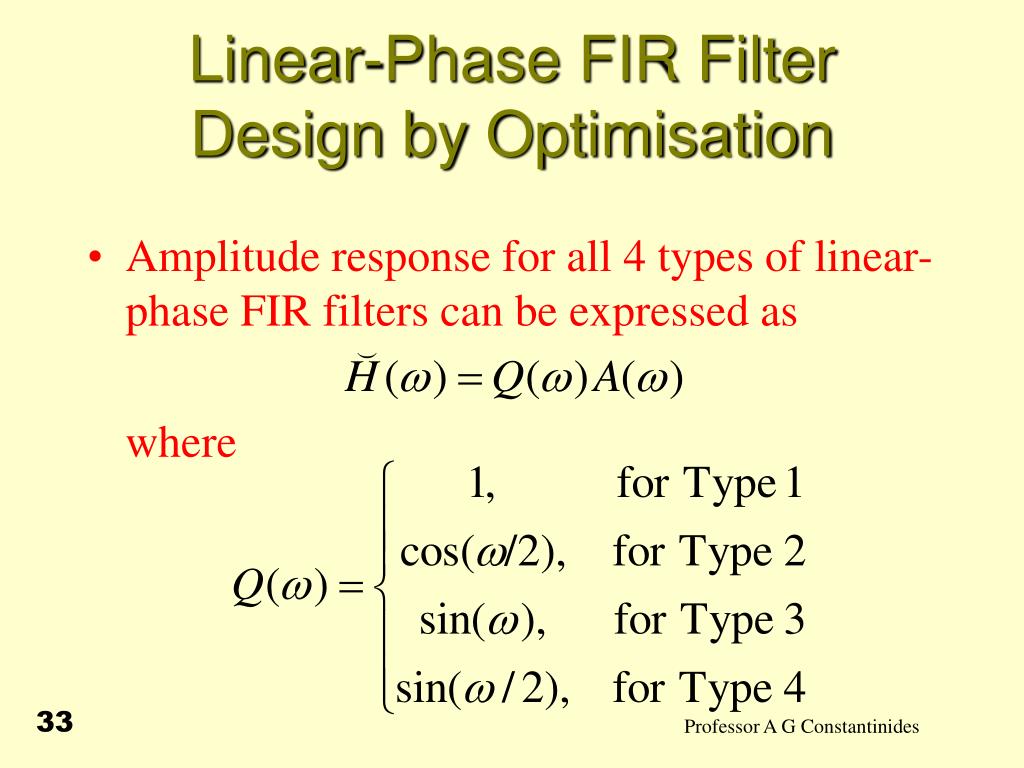 Linear-Phase FIR Filter Design by Optimisation

• Amplitude response for all 4 types of linear-phase FIR filters can be expressed as

$\breve{H}(\omega) = Q(\omega)A(\omega)$

where

$Q(\omega) = \begin{cases} 1, & \text{for Type 1} \\ \cos(\omega/2), & \text{for Type 2} \\ \sin(\omega), & \text{for Type 3} \\ \sin(\omega/2), & \text{for Type 4} \end{cases}$

33

Professor A G Constantinides